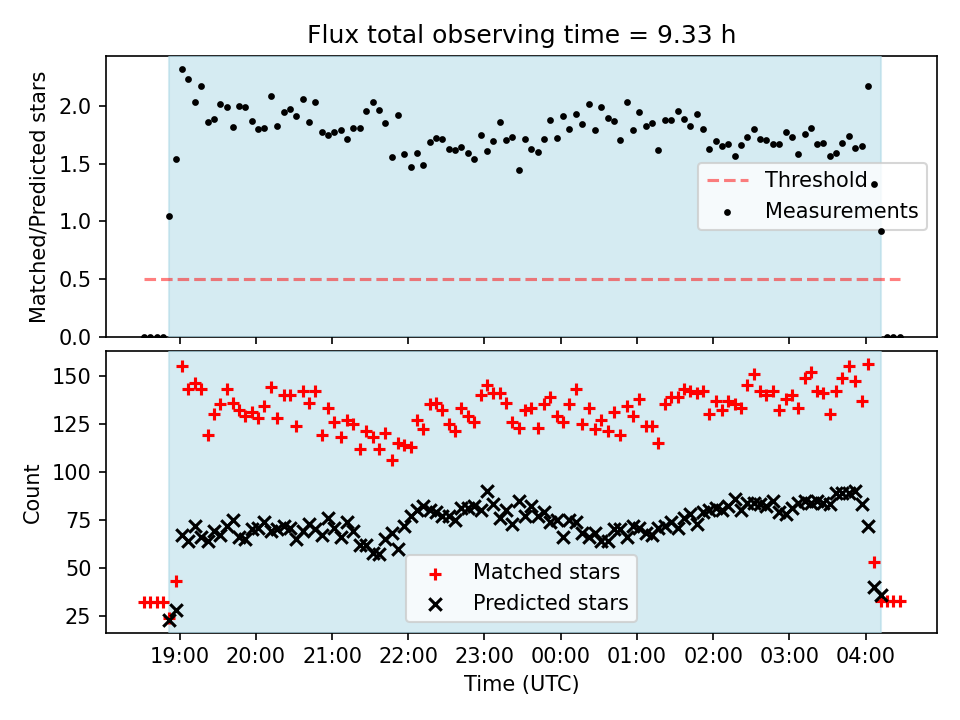 Flux total observing time = 9.33 h

Matched/Predicted stars

2.0
1.5
1.0
0.5
0.0

Threshold
Measurements

Count

150
125
100
75
50
25

Matched stars
Predicted stars

19:00
20:00
21:00
22:00
23:00
00:00
01:00
02:00
03:00
04:00

Time (UTC)